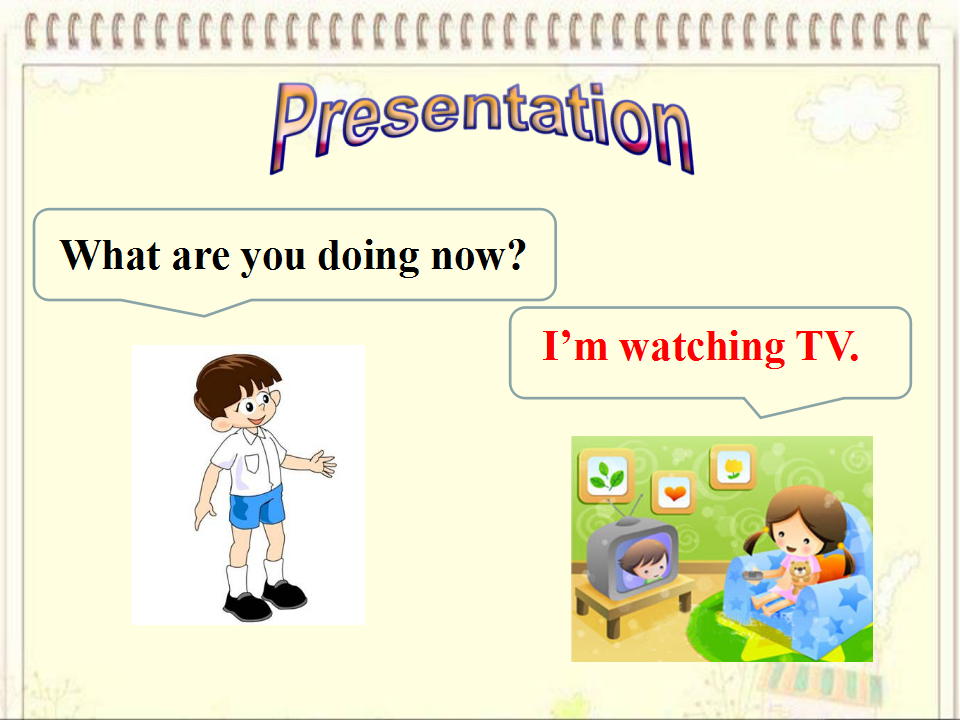 Presentation

What are you doing now?

I’m watching TV.